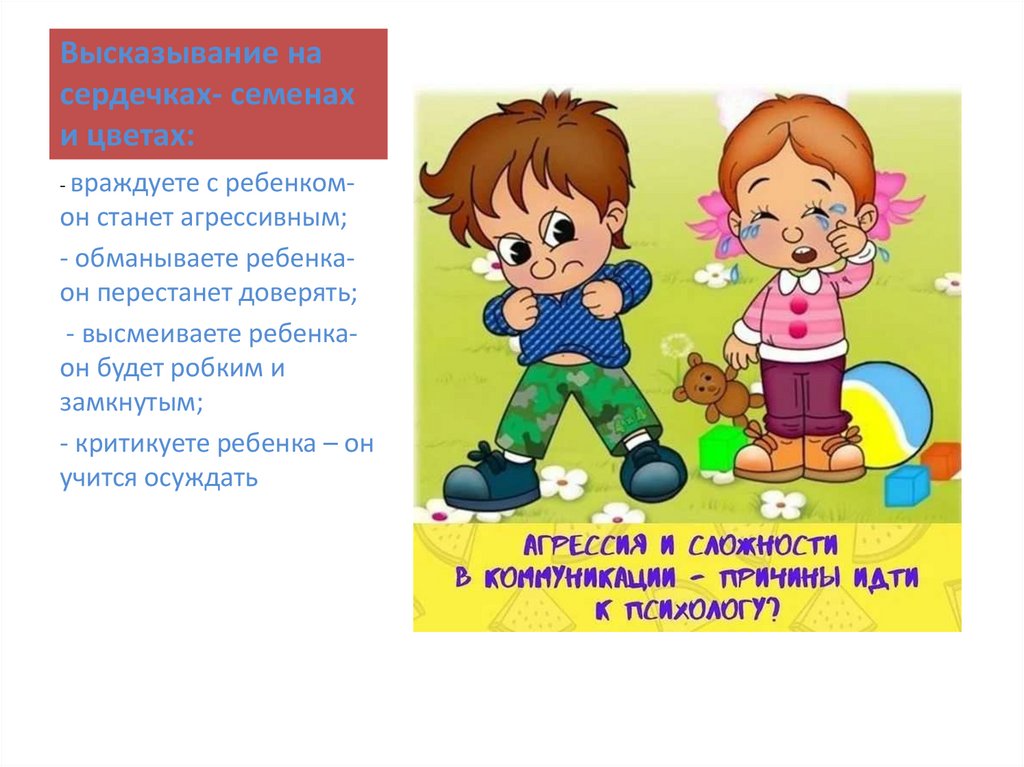 Высказывание на сердечках- семенах и цветах:

- враждуете с ребенком- он станет агрессивным;

- обманываете ребенка- он перестанет доверять;

- высмеиваете ребенка- он будет робким и замкнутым;

- критикуете ребенка – он учится осуждать

АГРЕССИЯ И СЛОЖНОСТИ В КОММУНИКАЦИИ - ПРИЧИНЫ ИДТИ К ПСИХОЛОГУ?